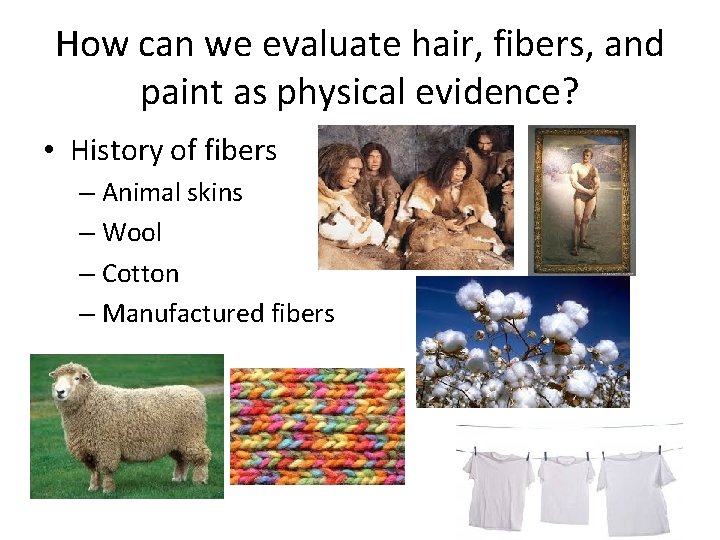 How can we evaluate hair, fibers, and paint as physical evidence?

• History of fibers
– Animal skins
– Wool
– Cotton
– Manufactured fibers